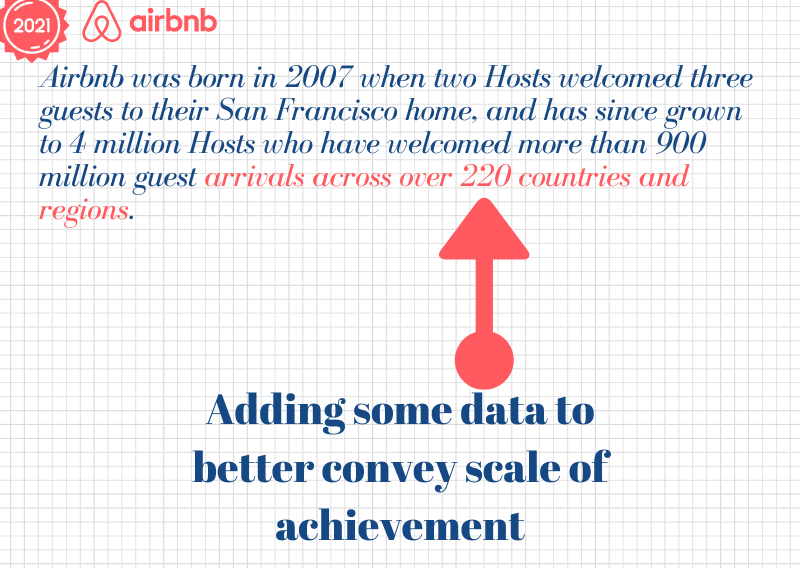 2021 airbnb

Airbnb was born in 2007 when two Hosts welcomed three guests to their San Francisco home, and has since grown to 4 million Hosts who have welcomed more than 900 million guest arrivals across over 220 countries and regions.

Adding some data to better convey scale of achievement